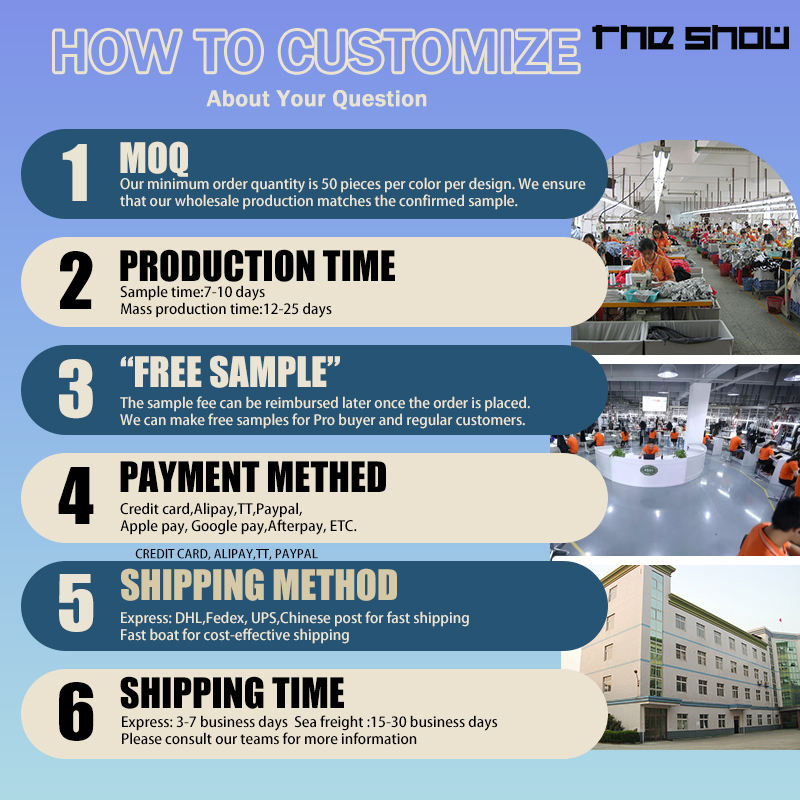 HOW TO CUSTOMIZE

THE SHOW

About Your Question

1 MOQ
Our minimum order quantity is 50 pieces per color per design. We ensure that our wholesale production matches the confirmed sample.

2 PRODUCTION TIME
Sample time:7-10 days
Mass production time:12-25 days

3 "FREE SAMPLE"
The sample fee can be reimbursed later once the order is placed. We can make free samples for Pro buyer and regular customers.

4 PAYMENT METHED
Credit card,Alipay,TT,Paypal,
Apple pay, Google pay,Afterpay, ETC.

CREDIT CARD, ALIPAY,TT, PAYPAL

5 SHIPPING METHOD
Express: DHL,Fedex, UPS,Chinese post for fast shipping
Fast boat for cost-effective shipping

6 SHIPPING TIME
Express: 3-7 business days Sea freight :15-30 business days
Please consult our teams for more information